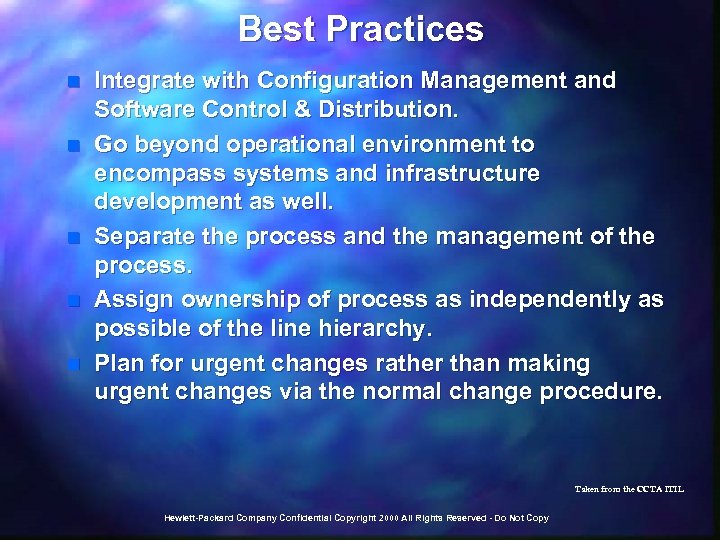 Best Practices

- Integrate with Configuration Management and Software Control & Distribution.
- Go beyond operational environment to encompass systems and infrastructure development as well.
- Separate the process and the management of the process.
- Assign ownership of process as independently as possible of the line hierarchy.
- Plan for urgent changes rather than making urgent changes via the normal change procedure.

Taken from the CCTA ITIL

Hewlett-Packard Company Confidential Copyright 2000 All Rights Reserved - Do Not Copy